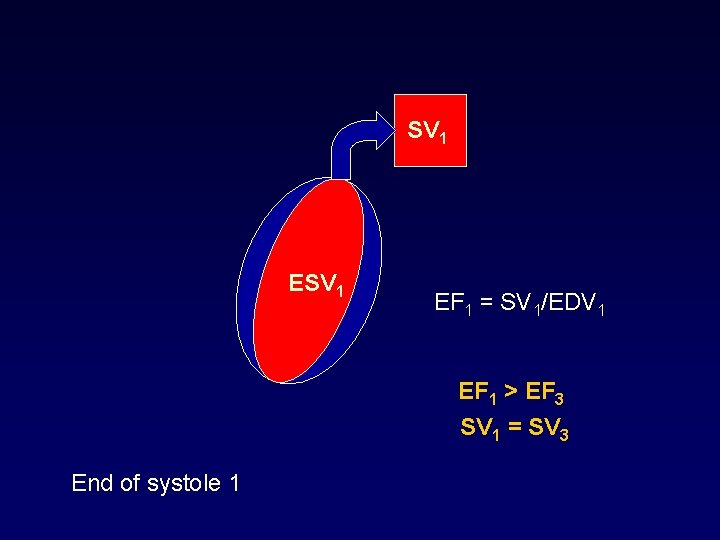 $SV_1$

$ESV_1$

$EF_1 = SV_1/EDV_1$

$EF_1 > EF_3$

$SV_1 = SV_3$

End of systole 1